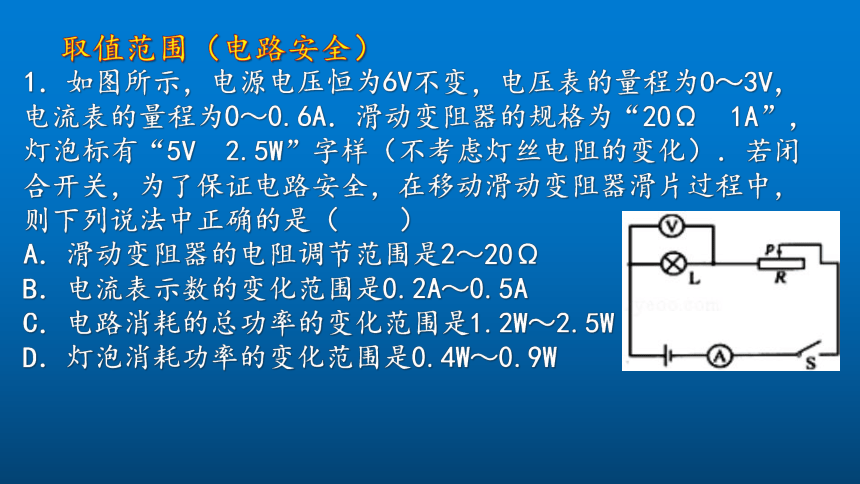 取值范围（电路安全）

1．如图所示，电源电压恒为6V不变，电压表的量程为0～3V，电流表的量程为0～0.6A．滑动变阻器的规格为“20Ω　1A”，灯泡标有“5V　2.5W”字样（不考虑灯丝电阻的变化）．若闭合开关，为了保证电路安全，在移动滑动变阻器滑片过程中，则下列说法中正确的是（　　）

A．滑动变阻器的电阻调节范围是2～20Ω

B．电流表示数的变化范围是0.2A～0.5A

C．电路消耗的总功率的变化范围是1.2W～2.5W

D．灯泡消耗功率的变化范围是0.4W～0.9W

V
L
P
R
A
S